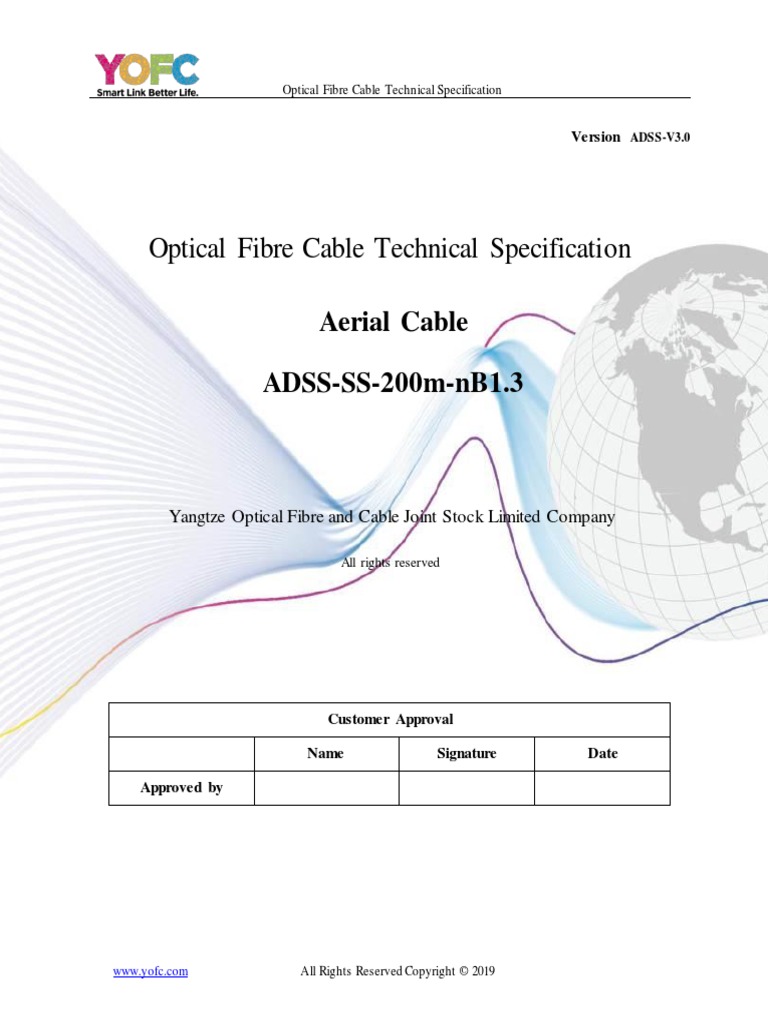 YOFC
Smart Link Better Life.

Optical Fibre Cable Technical Specification

Version ADSS-V3.0

Optical Fibre Cable Technical Specification

Aerial Cable

ADSS-SS-200m-nB1.3

Yangtze Optical Fibre and Cable Joint Stock Limited Company

All rights reserved

| Customer Approval | | | |
|---|---|---|---|
| | Name | Signature | Date |
| Approved by | | | |

www.yofc.com

All Rights Reserved Copyright © 2019